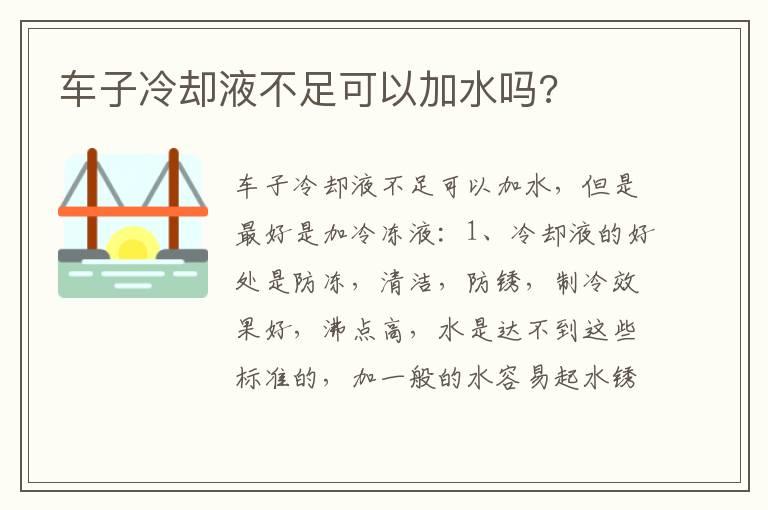 车子冷却液不足可以加水吗?

车子冷却液不足可以加水，但是最好是加冷冻液：1、冷却液的好处是防冻，清洁，防锈，制冷效果好，沸点高，水是达不到这些标准的，加一般的水容易起水锈